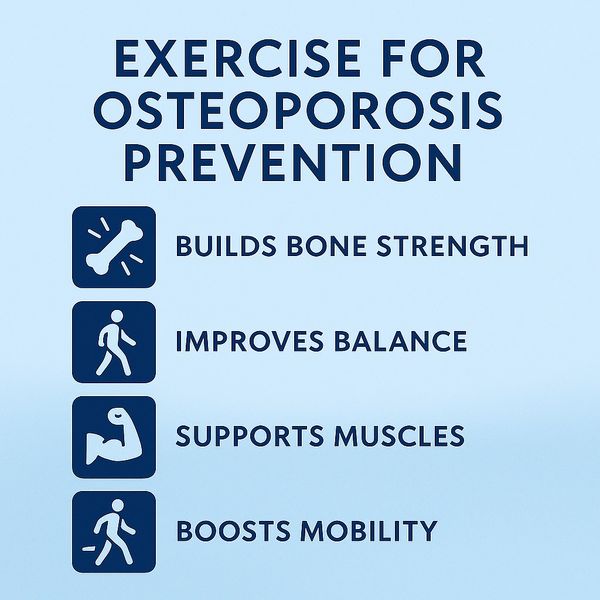 EXERCISE FOR OSTEOPOROSIS PREVENTION

BUILDS BONE STRENGTH

IMPROVES BALANCE

SUPPORTS MUSCLES

BOOSTS MOBILITY